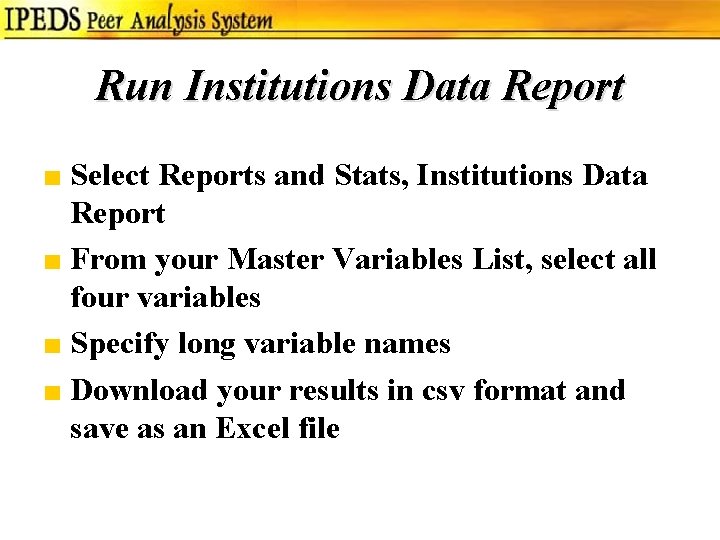 IPEDS Peer Analysis System

Run Institutions Data Report

Select Reports and Stats, Institutions Data Report

From your Master Variables List, select all four variables

Specify long variable names

Download your results in csv format and save as an Excel file